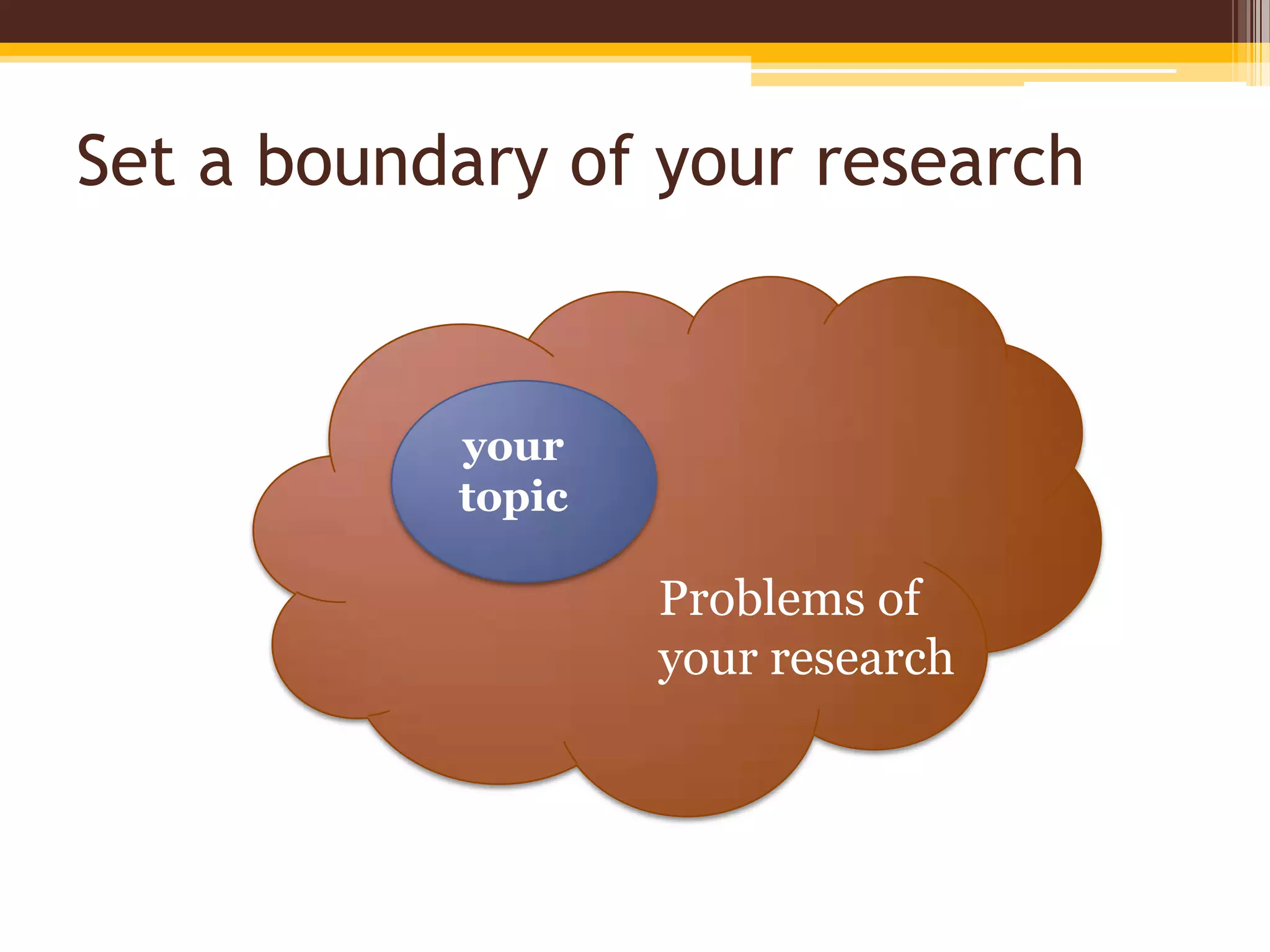 Set a boundary of your research

your topic

Problems of your research